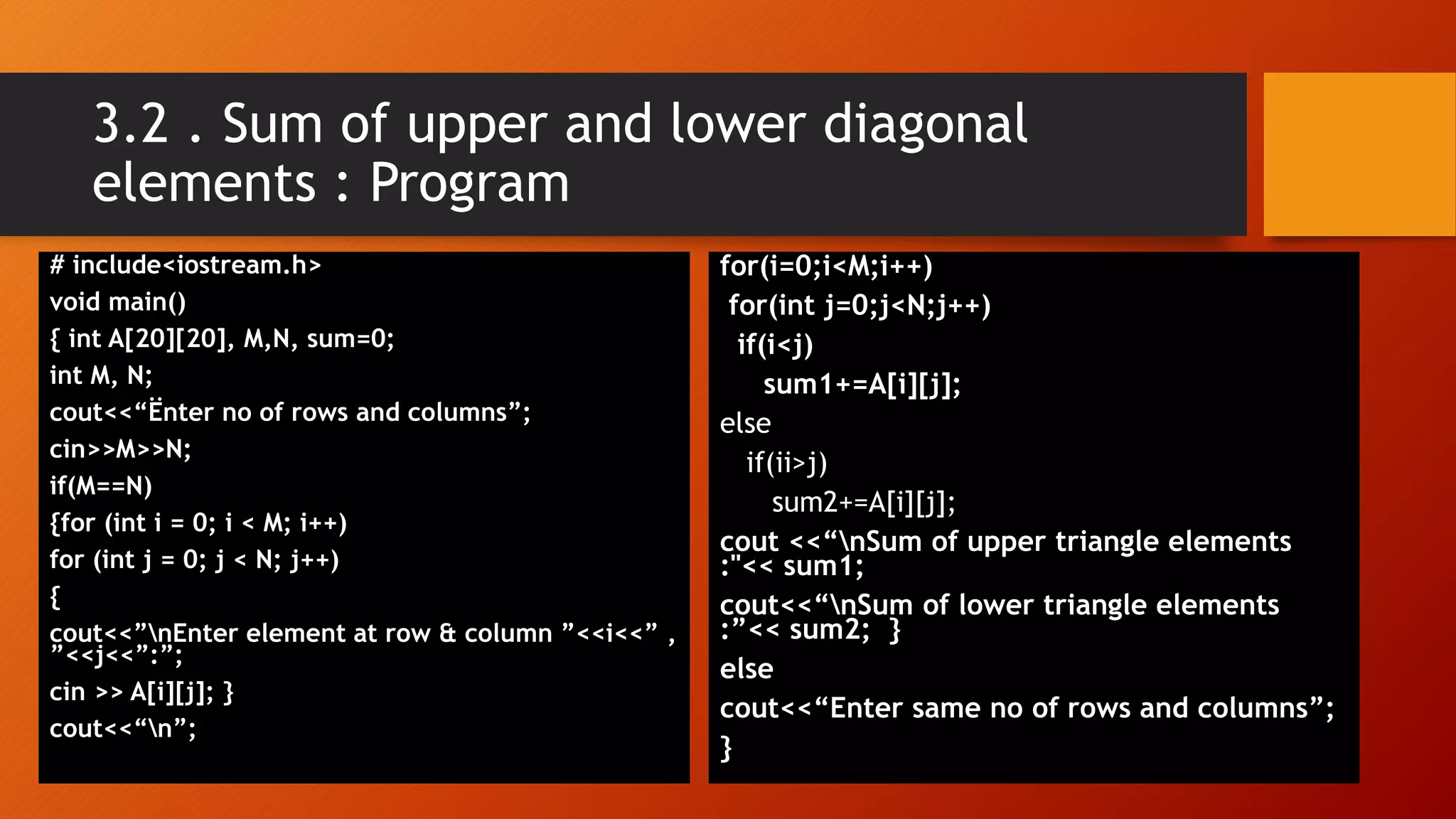 3.2 . Sum of upper and lower diagonal elements : Program

# include<iostream.h>
void main()
{ int A[20][20], M,N, sum=0;
int M, N;
cout<<“Ënter no of rows and columns”;
cin>>M>>N;
if(M==N)
{for (int i = 0; i < M; i++)
for (int j = 0; j < N; j++)
{
cout<<”\nEnter element at row & column ”<<i<<” , ”<<j<<”:”;
cin >> A[i][j]; }
cout<<“\n”;

for(i=0;i<M;i++)
for(int j=0;j<N;j++)
if(i<j)
sum1+=A[i][j];
else
if(ii>j)
sum2+=A[i][j];
cout <<“\nSum of upper triangle elements :"<< sum1;
cout<<“\nSum of lower triangle elements :”<< sum2; }
else
cout<<“Enter same no of rows and columns”;
}